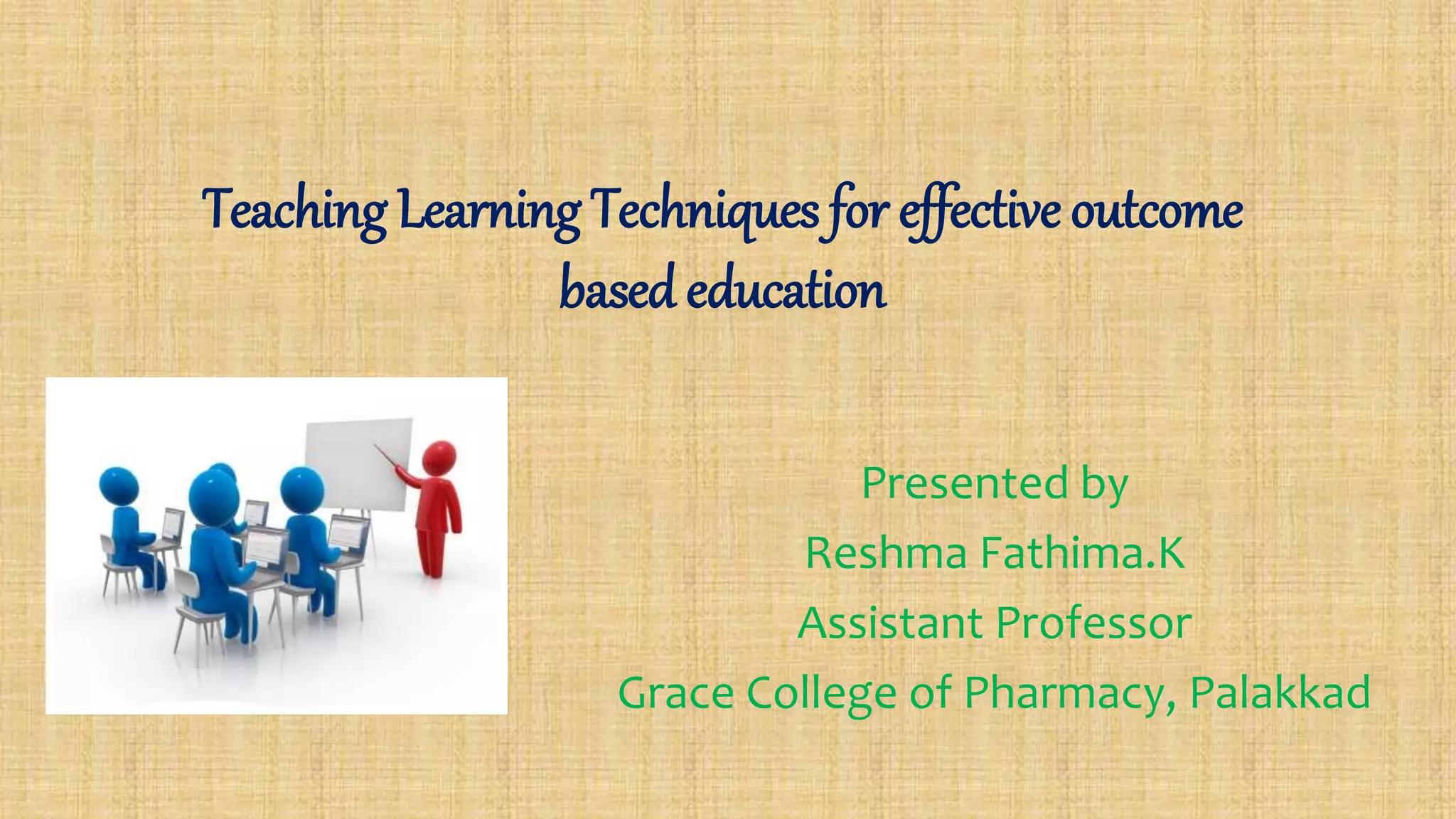 Teaching Learning Techniques for effective outcome based education

Presented by
Reshma Fathima.K
Assistant Professor
Grace College of Pharmacy, Palakkad